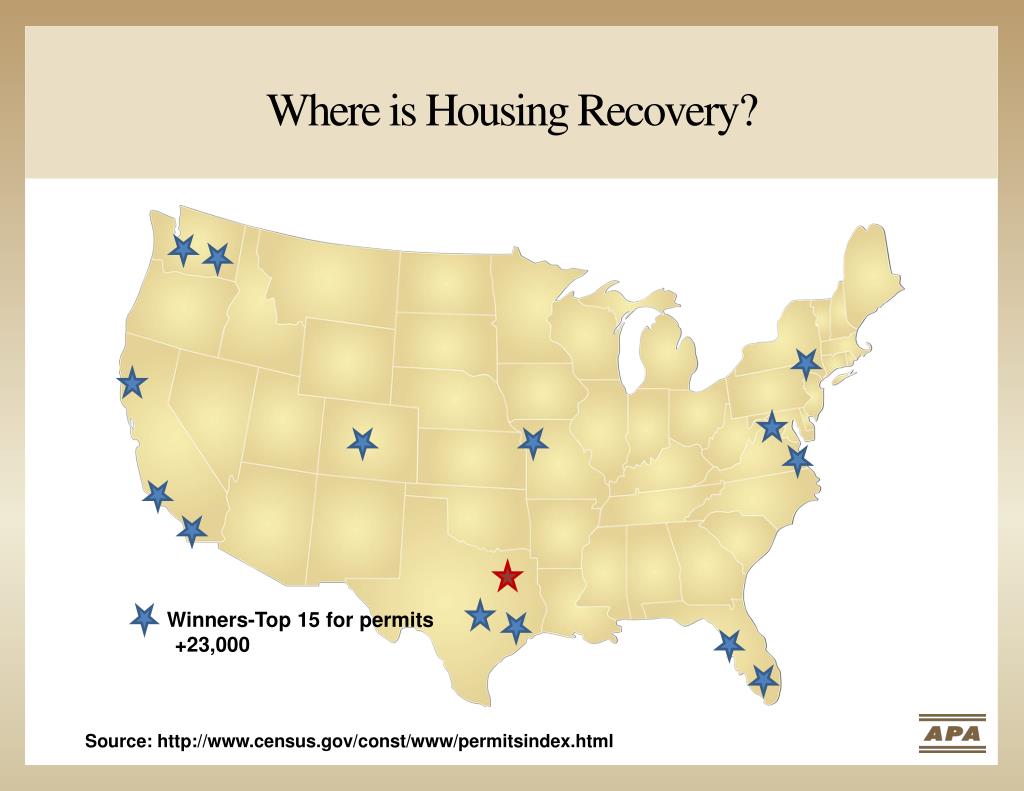 Where is Housing Recovery?

Winners-Top 15 for permits
+23,000

Source: http://www.census.gov/const/www/permitsindex.html

APA